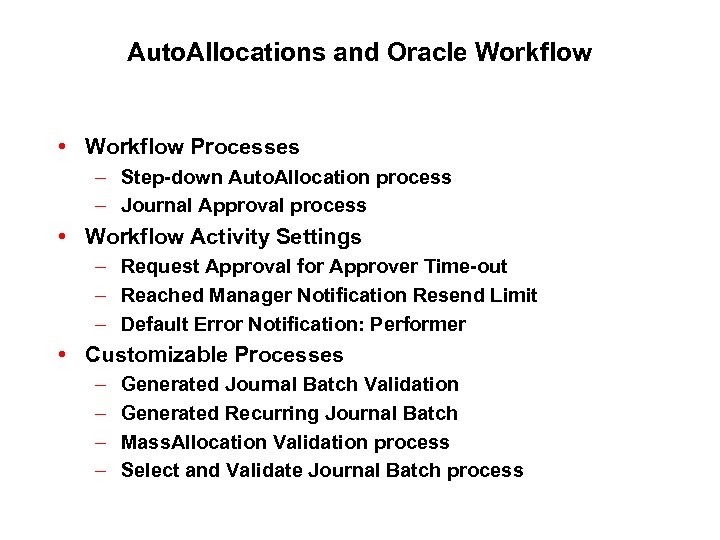 AutoAllocations and Oracle Workflow

• Workflow Processes
– Step-down AutoAllocation process
– Journal Approval process
• Workflow Activity Settings
– Request Approval for Approver Time-out
– Reached Manager Notification Resend Limit
– Default Error Notification: Performer
• Customizable Processes
– Generated Journal Batch Validation
– Generated Recurring Journal Batch
– MassAllocation Validation process
– Select and Validate Journal Batch process